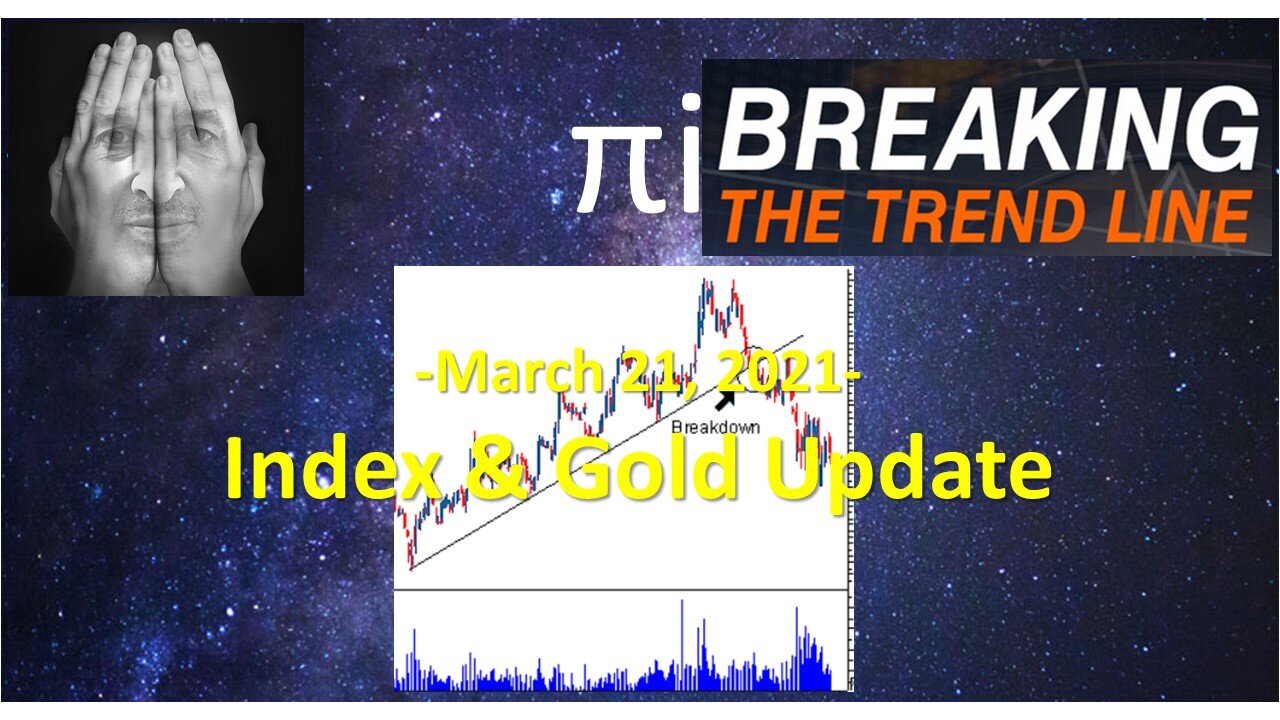 πi

BREAKING
THE TREND LINE

-March 21, 2021-

Breakdown

Index & Gold Update